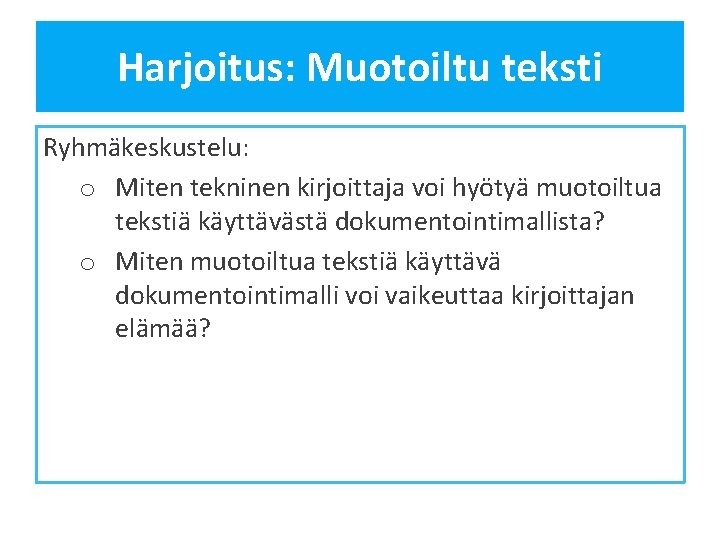 Harjoitus: Muotoiltu teksti

Ryhmäkeskustelu:

o Miten tekninen kirjoittaja voi hyötyä muotoiltua tekstiä käyttävästä dokumentointimallista?

o Miten muotoiltua tekstiä käyttävä dokumentointimalli voi vaikeuttaa kirjoittajan elämää?